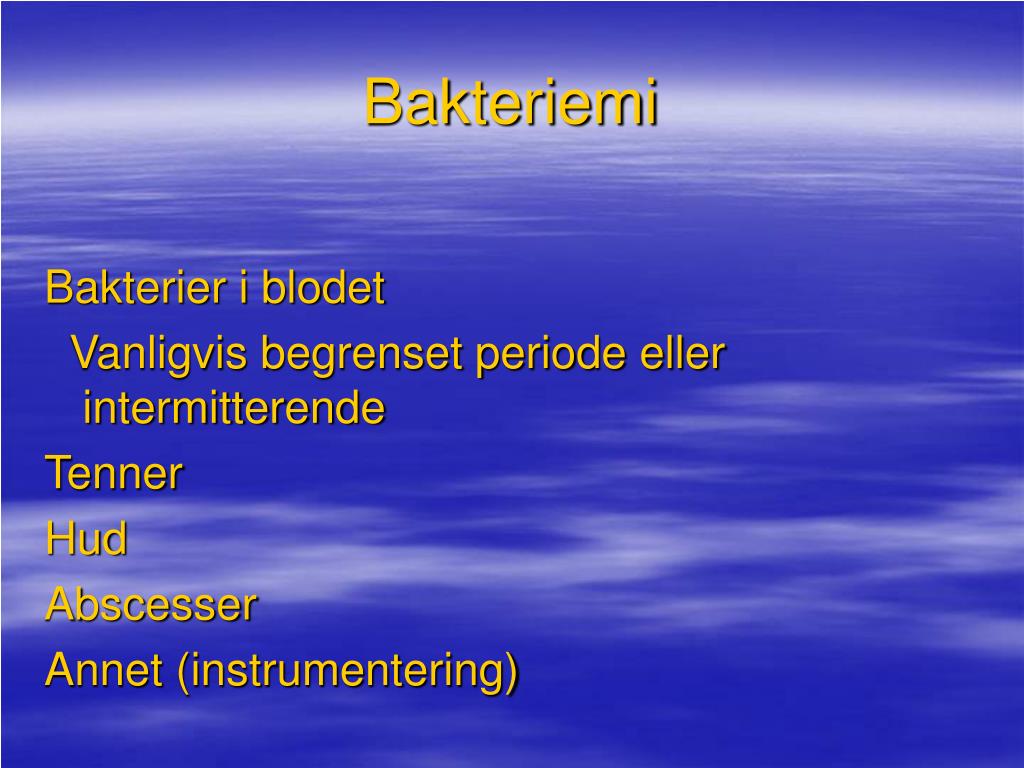 Bakteriemi

Bakterier i blodet

Vanligvis begrenset periode eller intermitterende

Tenner

Hud

Abscesser

Annet (instrumentering)